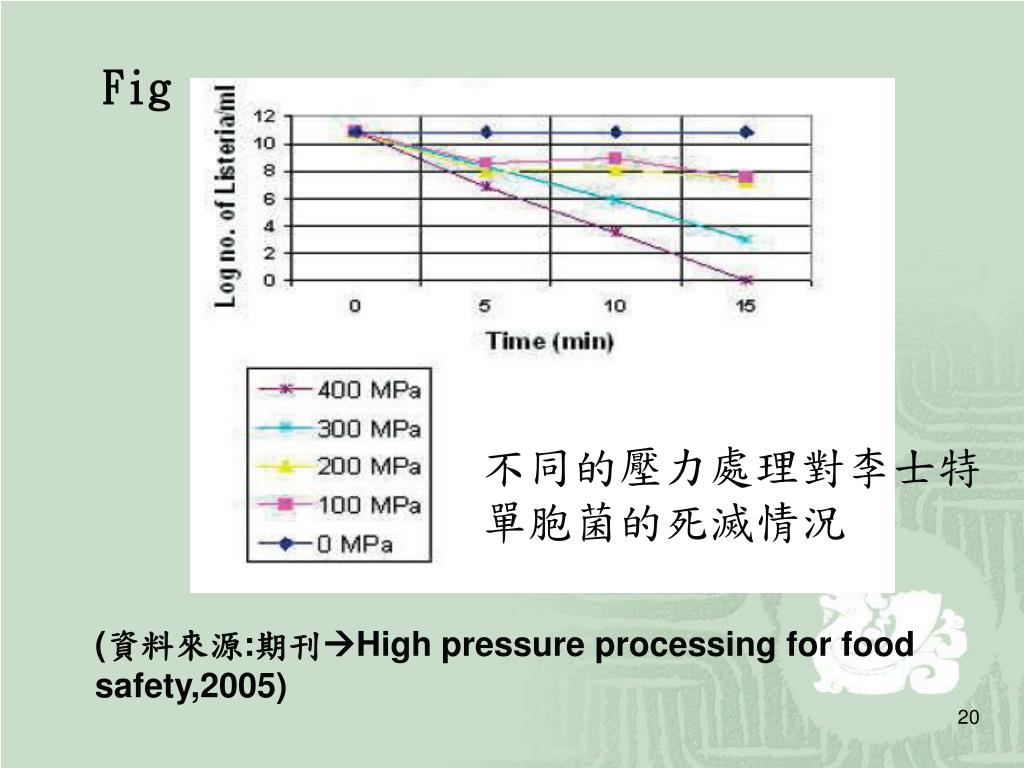 Fig

Log no. of Listeria/ml

12
10
8
6
4
2
0

0
5
10
15

Time (min)

400 MPa
300 MPa
200 MPa
100 MPa
0 MPa

不同的壓力處理對李士特單胞菌的死滅情況

(資料來源:期刊→High pressure processing for food safety,2005)

20